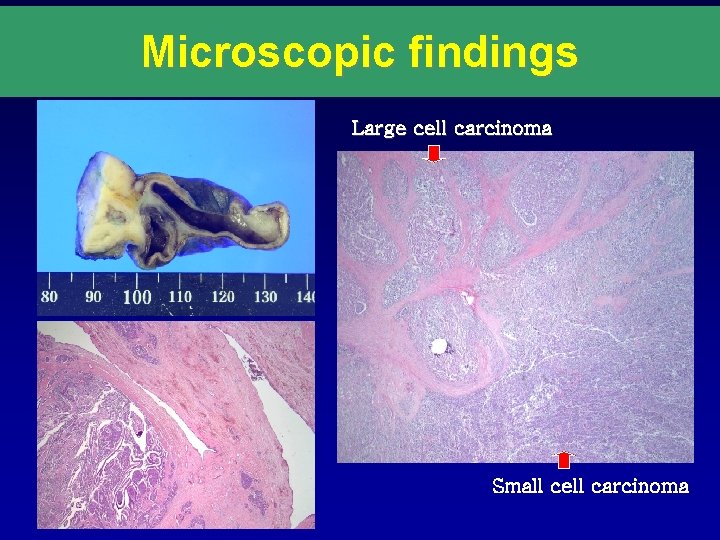 Microscopic findings

80 90 100 110 120 130 140

Large cell carcinoma

Small cell carcinoma